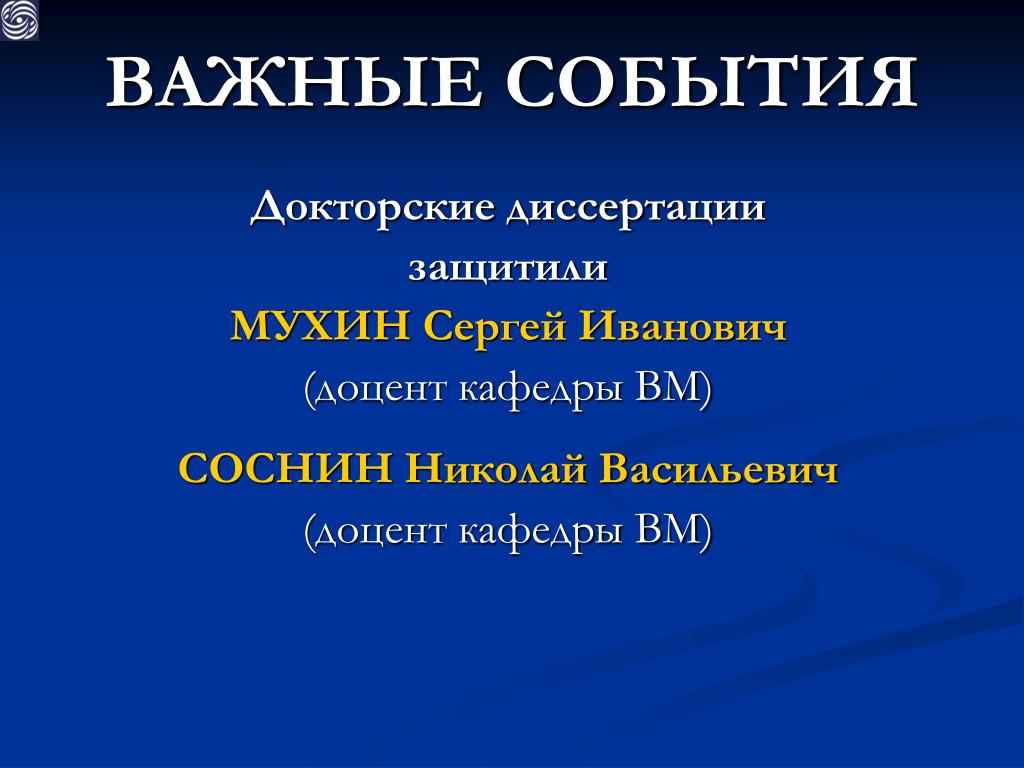 ВАЖНЫЕ СОБЫТИЯ

Докторские диссертации защитили

МУХИН Сергей Иванович
(доцент кафедры ВМ)

СОСНИН Николай Васильевич
(доцент кафедры ВМ)